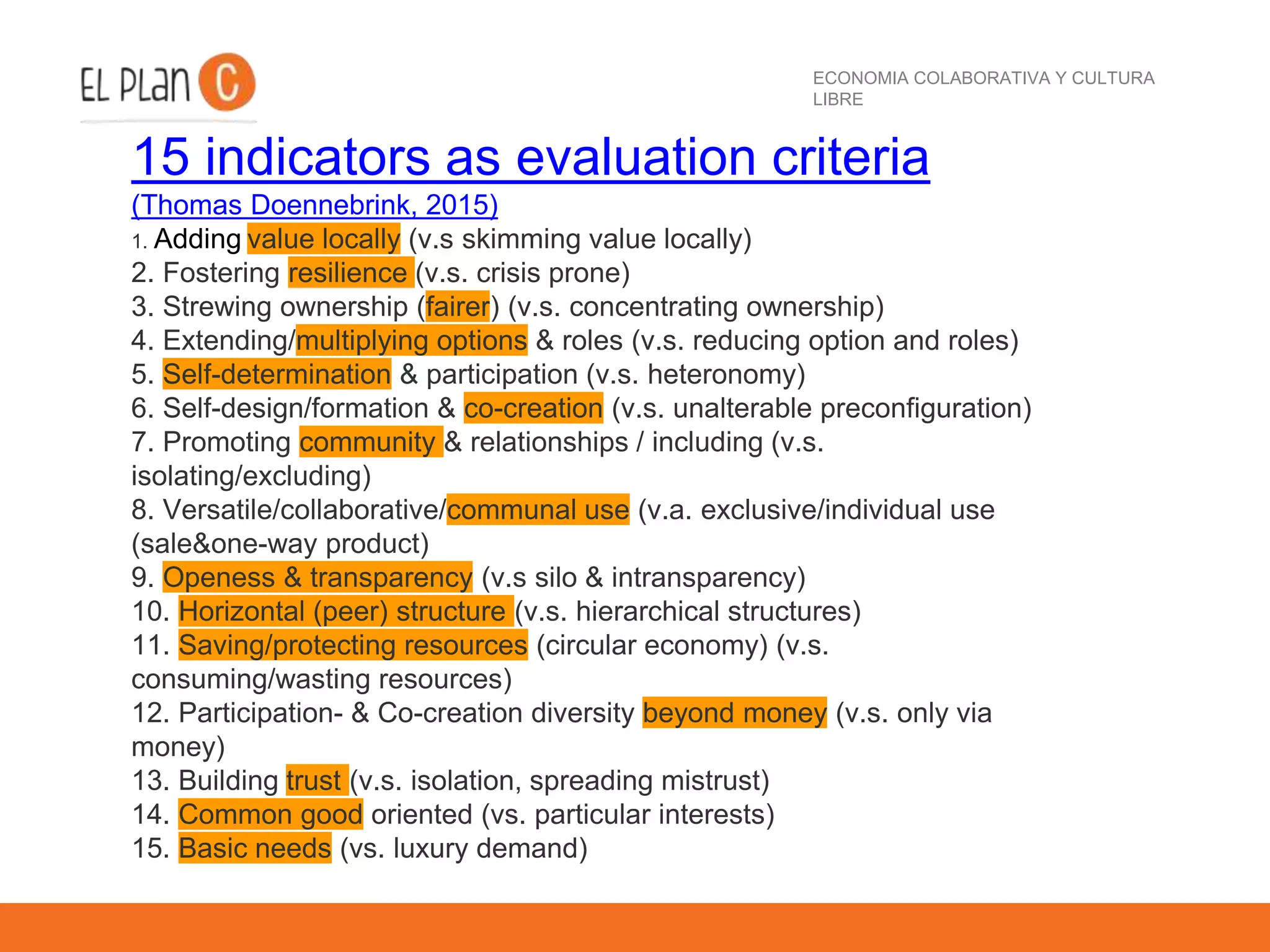 EL PLan C

ECONOMIA COLABORATIVA Y CULTURA LIBRE

15 indicators as evaluation criteria
(Thomas Doennebrink, 2015)
1. Adding value locally (v.s skimming value locally)
2. Fostering resilience (v.s. crisis prone)
3. Strewing ownership (fairer) (v.s. concentrating ownership)
4. Extending/multiplying options & roles (v.s. reducing option and roles)
5. Self-determination & participation (v.s. heteronomy)
6. Self-design/formation & co-creation (v.s. unalterable preconfiguration)
7. Promoting community & relationships / including (v.s. isolating/excluding)
8. Versatile/collaborative/communal use (v.a. exclusive/individual use (sale&one-way product)
9. Openess & transparency (v.s silo & intransparency)
10. Horizontal (peer) structure (v.s. hierarchical structures)
11. Saving/protecting resources (circular economy) (v.s. consuming/wasting resources)
12. Participation- & Co-creation diversity beyond money (v.s. only via money)
13. Building trust (v.s. isolation, spreading mistrust)
14. Common good oriented (vs. particular interests)
15. Basic needs (vs. luxury demand)